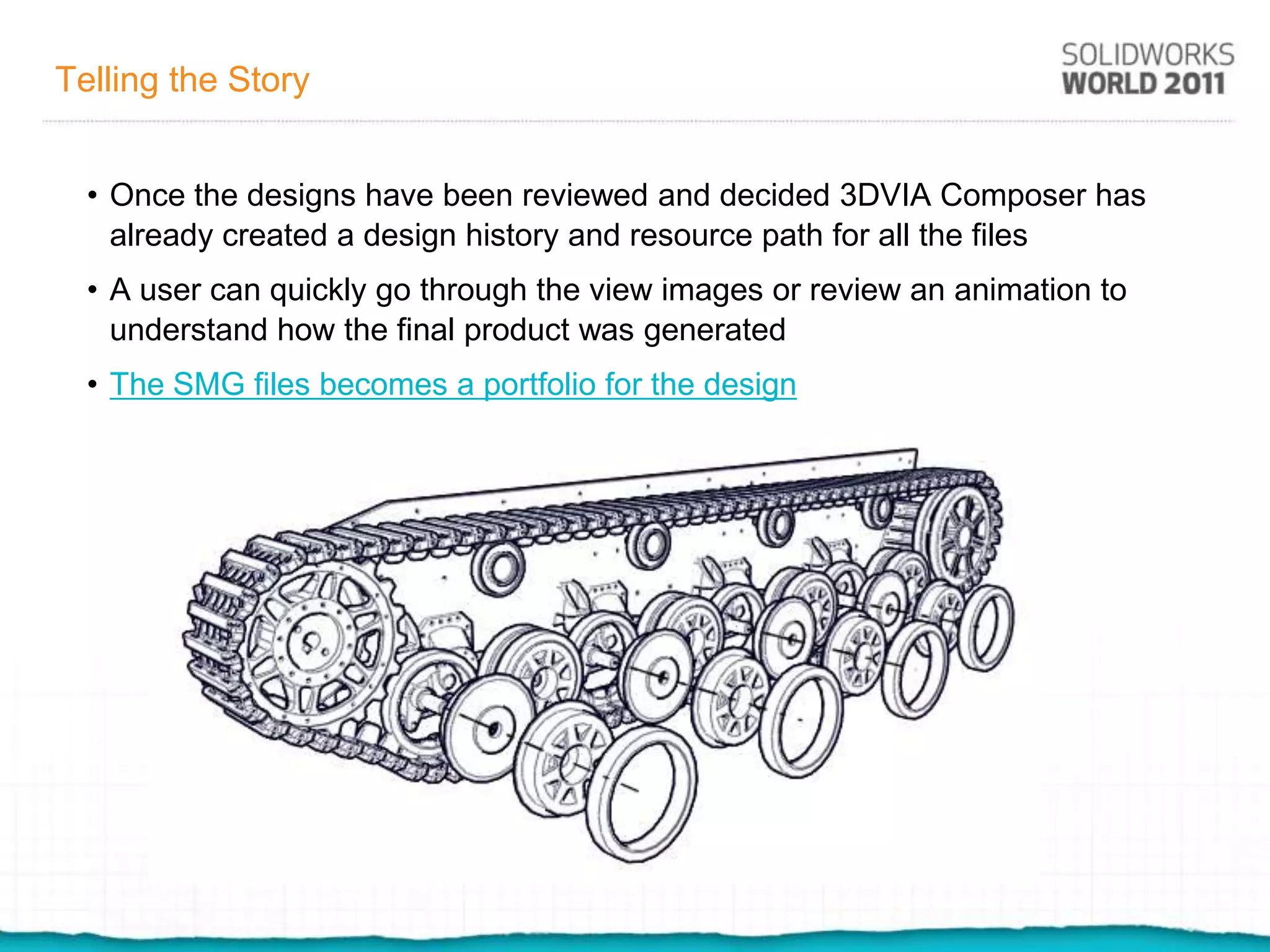 Telling the Story

SOLIDWORKS
WORLD 2011

• Once the designs have been reviewed and decided 3DVIA Composer has already created a design history and resource path for all the files

• A user can quickly go through the view images or review an animation to understand how the final product was generated

• The SMG files becomes a portfolio for the design